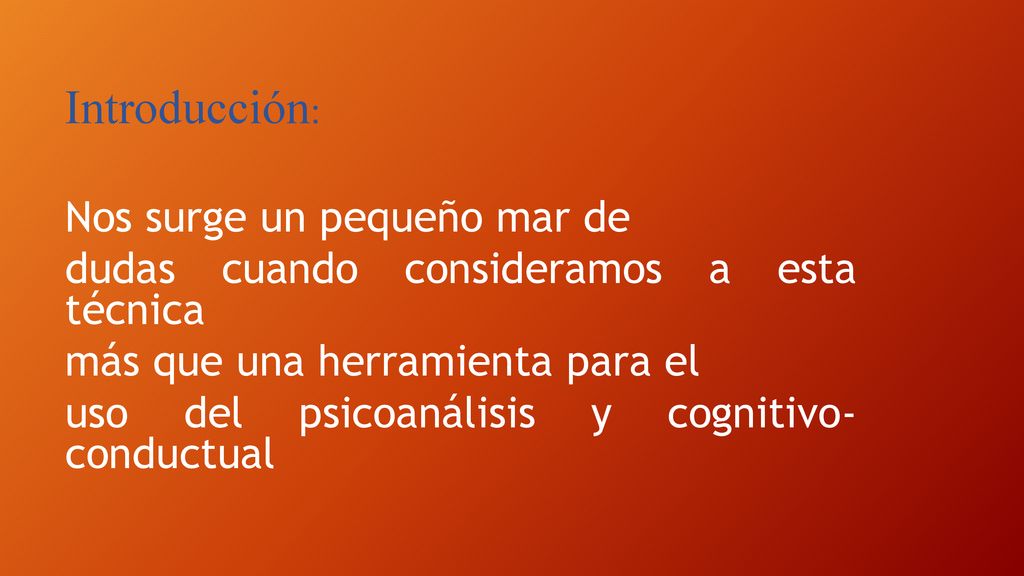 Introducción:

Nos surge un pequeño mar de
dudas cuando consideramos a esta técnica
más que una herramienta para el
uso del psicoanálisis y cognitivo-conductual